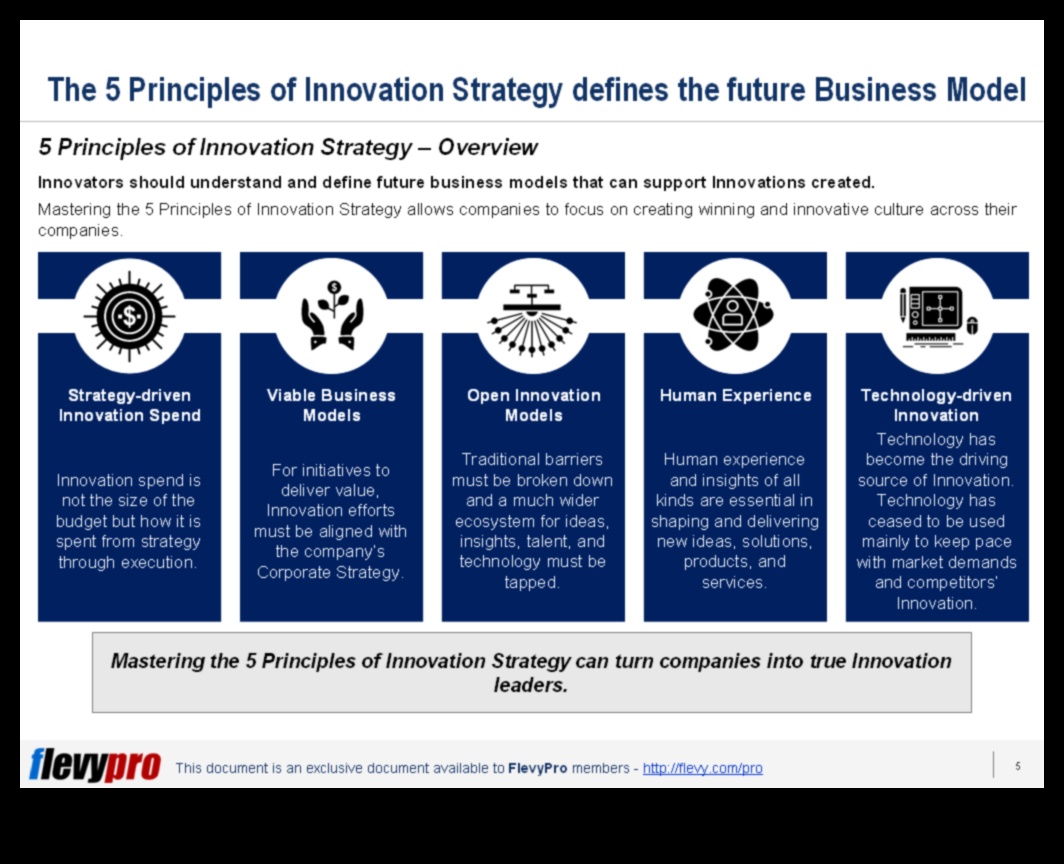 The 5 Principles of Innovation Strategy defines the future Business Model

5 Principles of Innovation Strategy – Overview

Innovators should understand and define future business models that can support Innovations created.

Mastering the 5 Principles of Innovation Strategy allows companies to focus on creating winning and innovative culture across their companies.

Strategy-driven Innovation Spend

Innovation spend is not the size of the budget but how it is spent from strategy through execution.

Viable Business Models

For initiatives to deliver value, Innovation efforts must be aligned with the company's Corporate Strategy.

Open Innovation Models

Traditional barriers must be broken down and a much wider ecosystem for ideas, insights, talent, and technology must be tapped.

Human Experience

Human experience and insights of all kinds are essential in shaping and delivering new ideas, solutions, products, and services.

Technology-driven Innovation

Technology has become the driving source of Innovation. Technology has ceased to be used mainly to keep pace with market demands and competitors' Innovation.

Mastering the 5 Principles of Innovation Strategy can turn companies into true Innovation leaders.

flevypro This document is an exclusive document available to FlevyPro members - http://flevy.com/pro

5